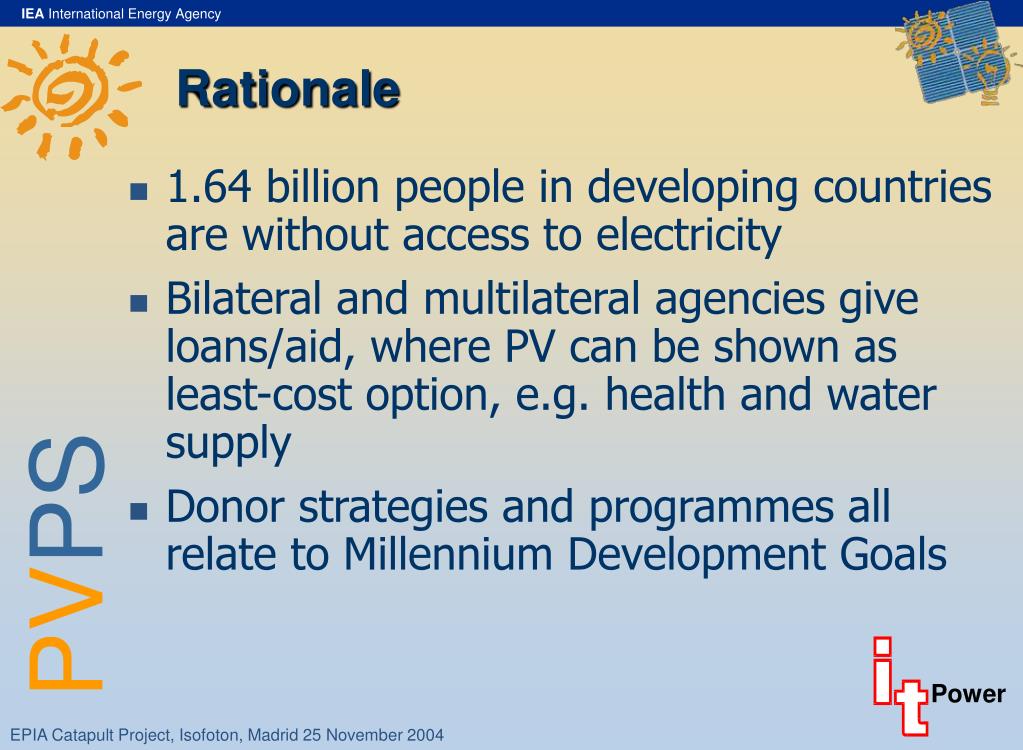 IEA International Energy Agency

Rationale

- 1.64 billion people in developing countries are without access to electricity
- Bilateral and multilateral agencies give loans/aid, where PV can be shown as least-cost option, e.g. health and water supply
- Donor strategies and programmes all relate to Millennium Development Goals

PVPS

it Power

EPIA Catapult Project, Isofoton, Madrid 25 November 2004